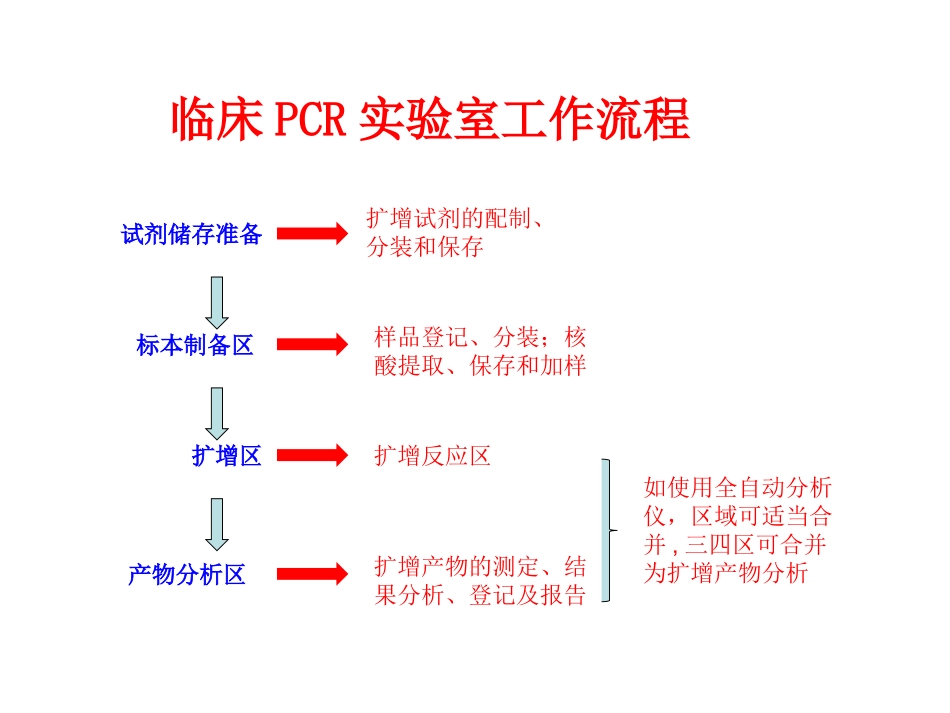 临床 PCR 实验室工作流程

试剂储存准备

扩增试剂的配制、分装和保存

标本制备区

样品登记、分装；核酸提取、保存和加样

扩增区

扩增反应区

产物分析区

扩增产物的测定、结果分析、登记及报告

如使用全自动分析仪，区域可适当合并，三四区可合并为扩增产物分析